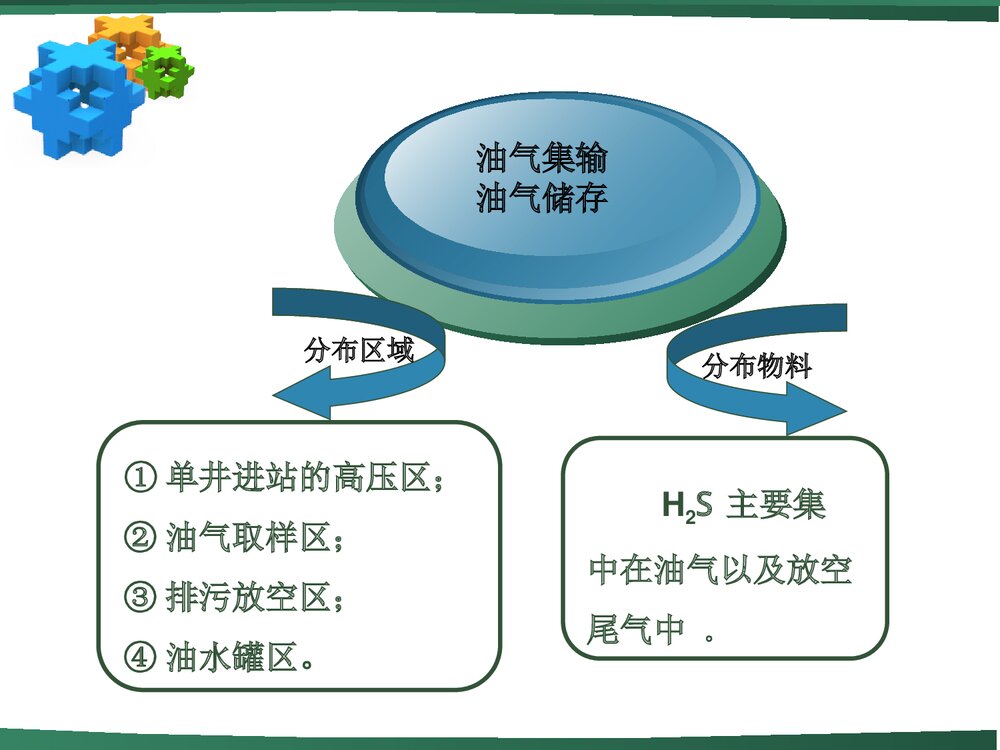 油气集输
油气储存

分布区域

分布物料

① 单井进站的高压区；
② 油气取样区；
③ 排污放空区；
④ 油水罐区。

$H_2S$ 主要集中在油气以及放空尾气中 。